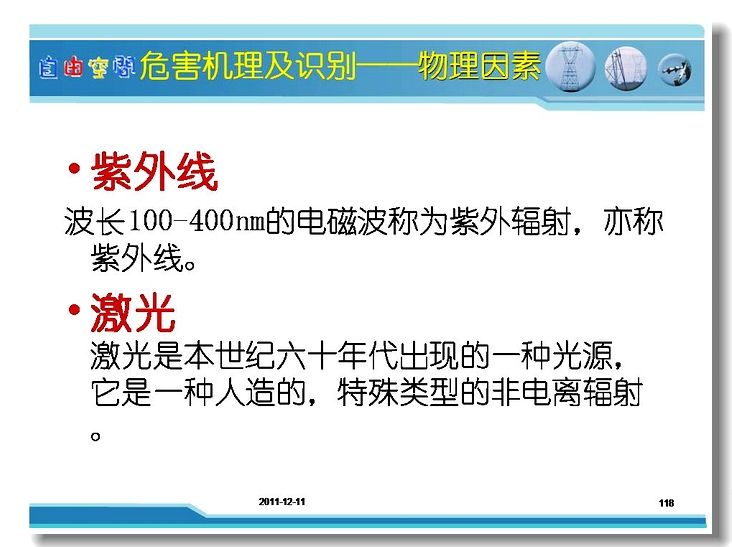 自由空间 危害机理及识别——物理因素

• 紫外线

波长100-400nm的电磁波称为紫外辐射，亦称紫外线。

• 激光

激光是本世纪六十年代出现的一种光源，它是一种人造的，特殊类型的非电离辐射。

2011-12-11

118